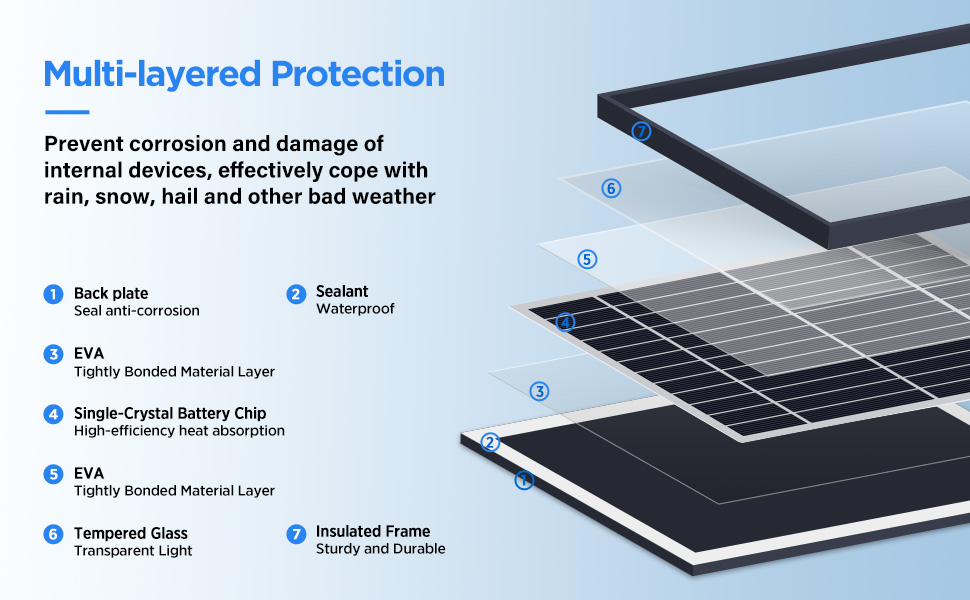 Multi-layered Protection

Prevent corrosion and damage of internal devices, effectively cope with rain, snow, hail and other bad weather

1 Back plate
Seal anti-corrosion

2 Sealant
Waterproof

3 EVA
Tightly Bonded Material Layer

4 Single-Crystal Battery Chip
High-efficiency heat absorption

5 EVA
Tightly Bonded Material Layer

6 Tempered Glass
Transparent Light

7 Insulated Frame
Sturdy and Durable

7
6
5
4
3
2
1